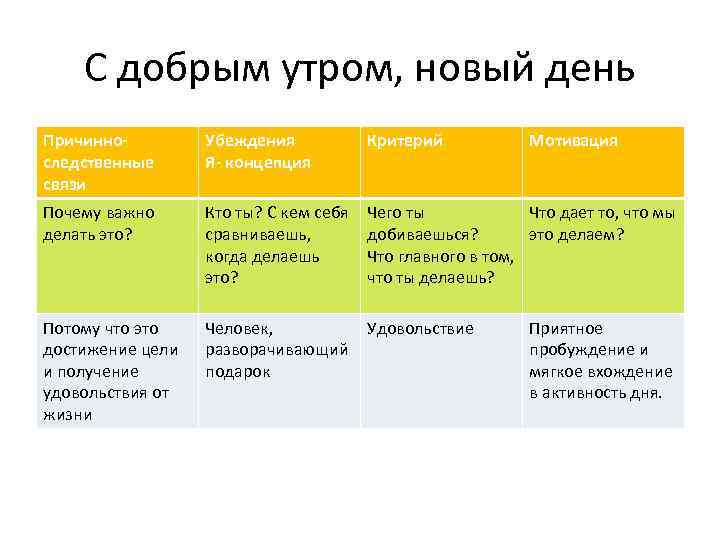 С добрым утром, новый день

| Причинно-следственные связи | Убеждения Я- концепция | Критерий | Мотивация |
|---|---|---|---|
| Почему важно делать это? | Кто ты? С кем себя сравниваешь, когда делаешь это? | Чего ты добиваешься? Что главного в том, что ты делаешь? | Что дает то, что мы это делаем? |
| Потому что это достижение цели и получение удовольствия от жизни | Человек, разворачивающий подарок | Удовольствие | Приятное пробуждение и мягкое вхождение в активность дня. |